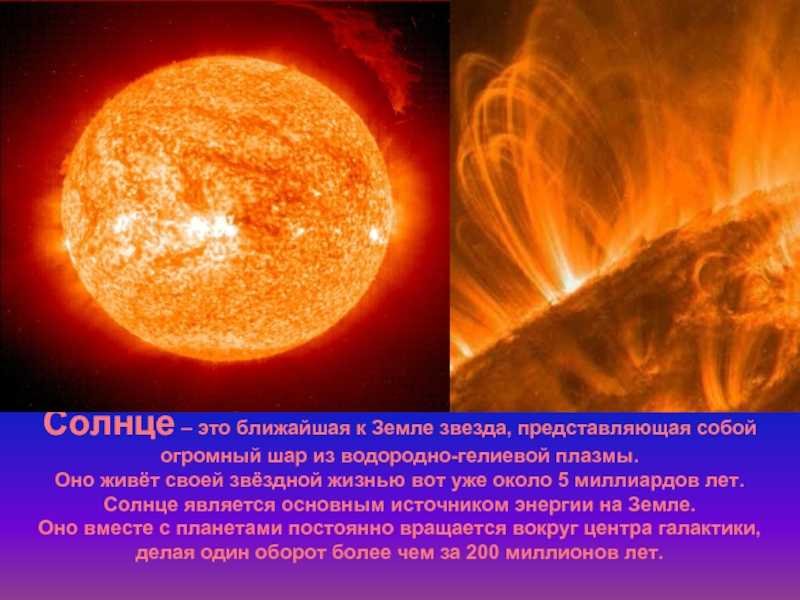 Солнце – это ближайшая к Земле звезда, представляющая собой огромный шар из водородно-гелиевой плазмы.
Оно живёт своей звёздной жизнью вот уже около 5 миллиардов лет.
Солнце является основным источником энергии на Земле.
Оно вместе с планетами постоянно вращается вокруг центра галактики, делая один оборот более чем за 200 миллионов лет.